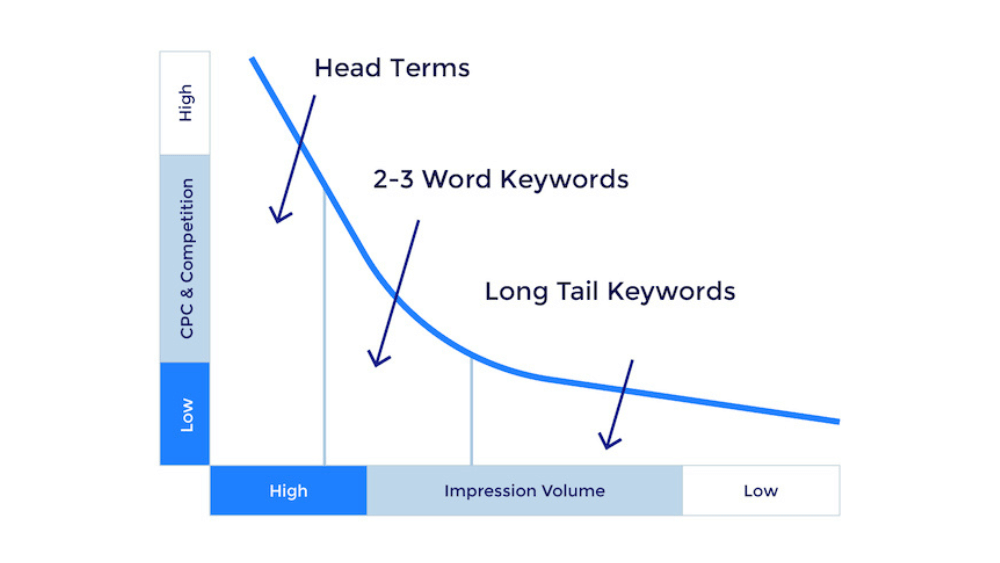 High
CPC & Competition
Low

Head Terms
2-3 Word Keywords
Long Tail Keywords

High
Impression Volume
Low